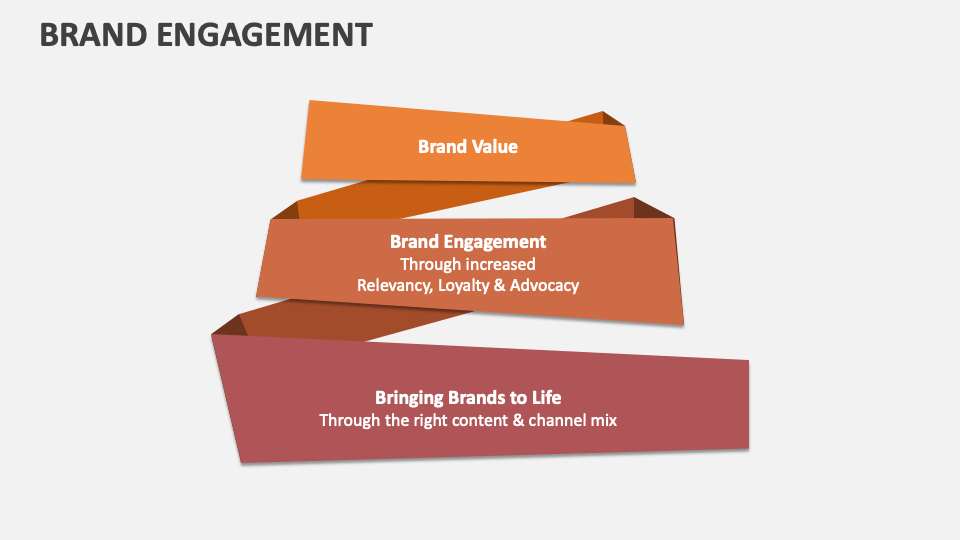 BRAND ENGAGEMENT

Brand Value

Brand Engagement
Through increased
Relevancy, Loyalty & Advocacy

Bringing Brands to Life
Through the right content & channel mix